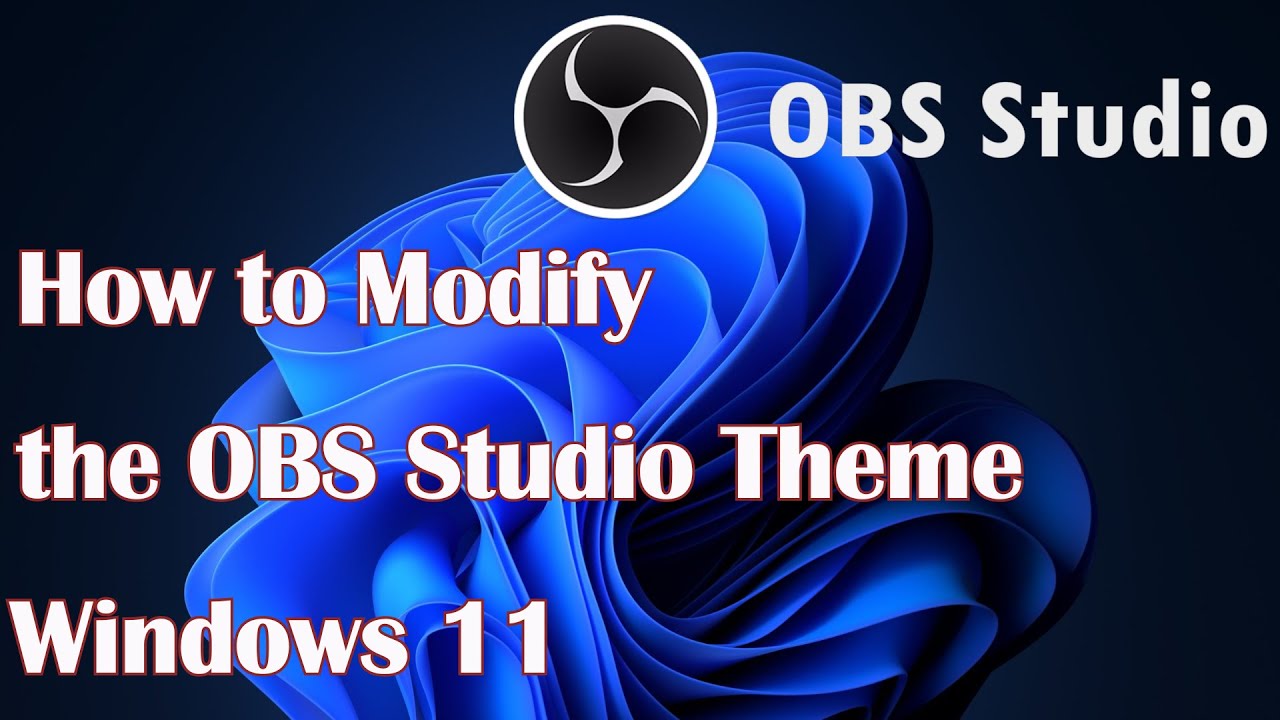 OBS Studio

How to Modify
the OBS Studio Theme
Windows 11